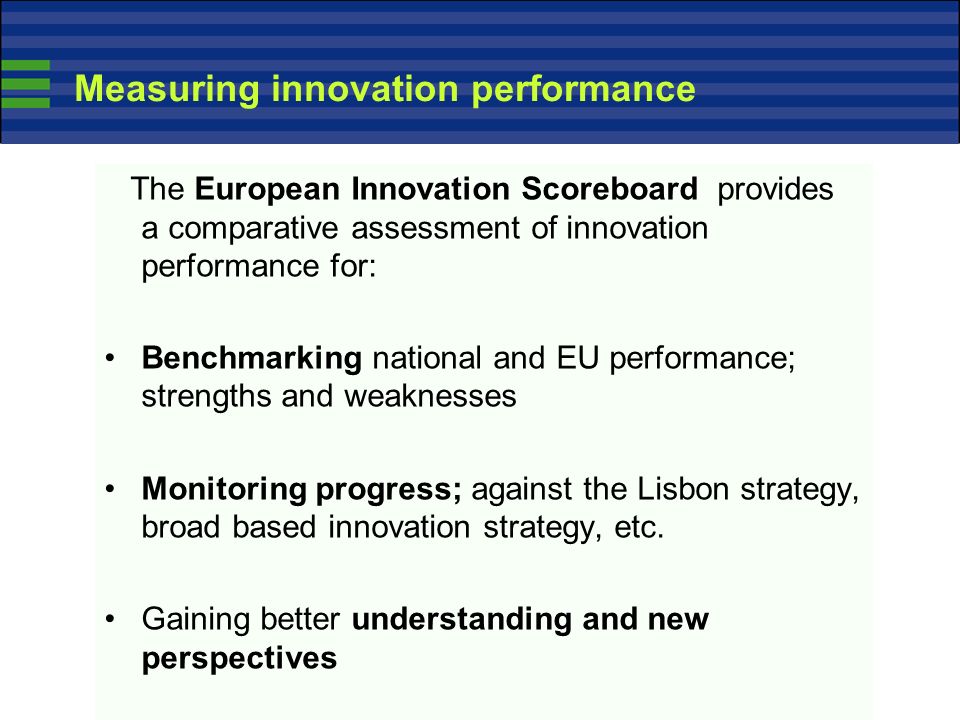 Measuring innovation performance

The European Innovation Scoreboard provides a comparative assessment of innovation performance for:

• Benchmarking national and EU performance; strengths and weaknesses

• Monitoring progress; against the Lisbon strategy, broad based innovation strategy, etc.

• Gaining better understanding and new perspectives